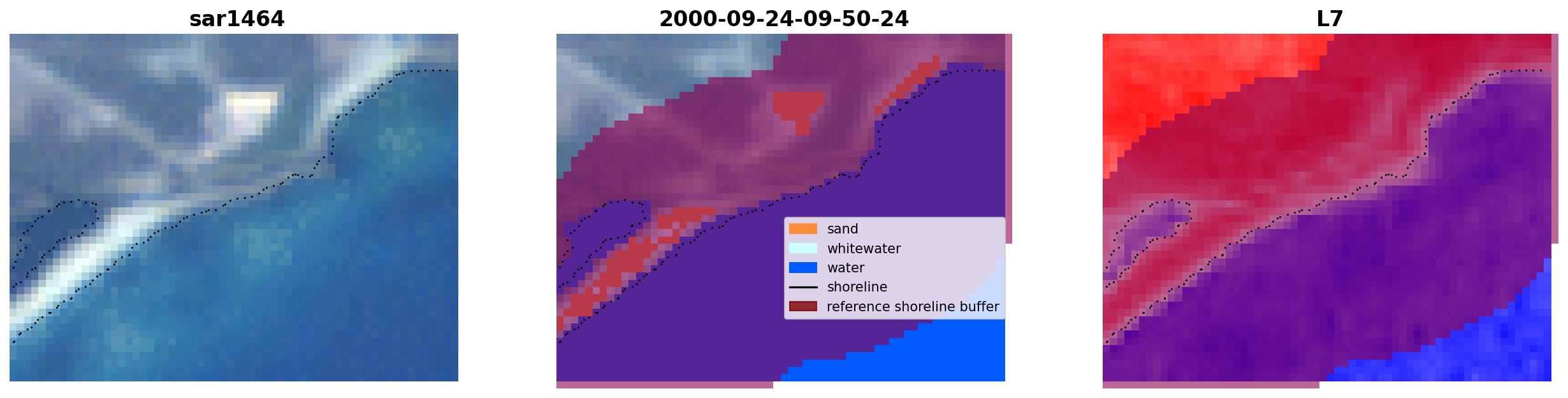 sar1464

2000-09-24-09-50-24

sand
whitewater
water
shoreline
reference shoreline buffer

L7